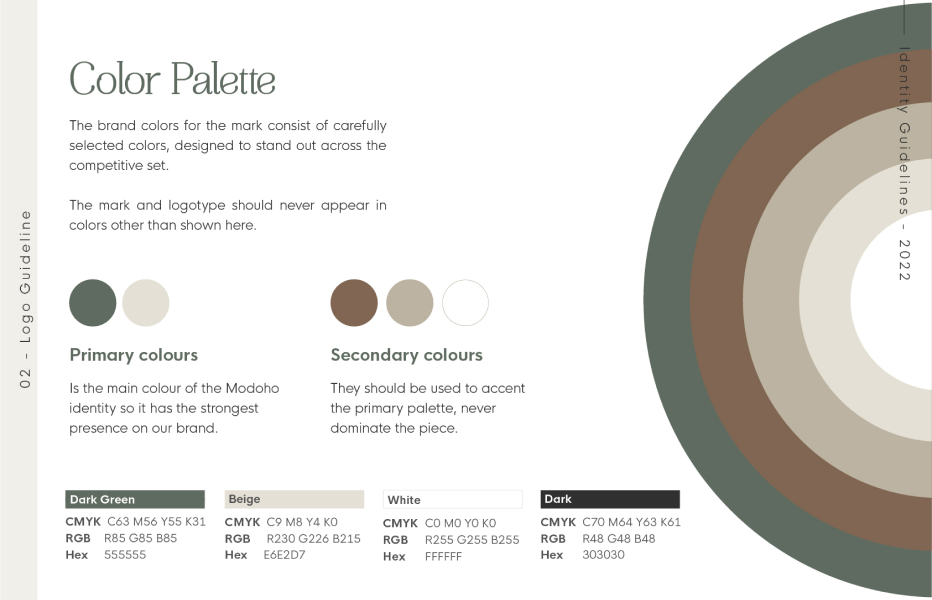 02 - Logo Guideline

Color Palette

The brand colors for the mark consist of carefully selected colors, designed to stand out across the competitive set.

The mark and logotype should never appear in colors other than shown here.

Primary colours

Is the main colour of the Modoho identity so it has the strongest presence on our brand.

Secondary colours

They should be used to accent the primary palette, never dominate the piece.

Dark Green
CMYK C63 M56 Y55 K31
RGB R85 G85 B85
Hex 555555

Beige
CMYK C9 M8 Y4 K0
RGB R230 G226 B215
Hex E6E2D7

White
CMYK C0 M0 Y0 K0
RGB R255 G255 B255
Hex FFFFFF

Dark
CMYK C70 M64 Y63 K61
RGB R48 G48 B48
Hex 303030

Identity Guidelines - 2022